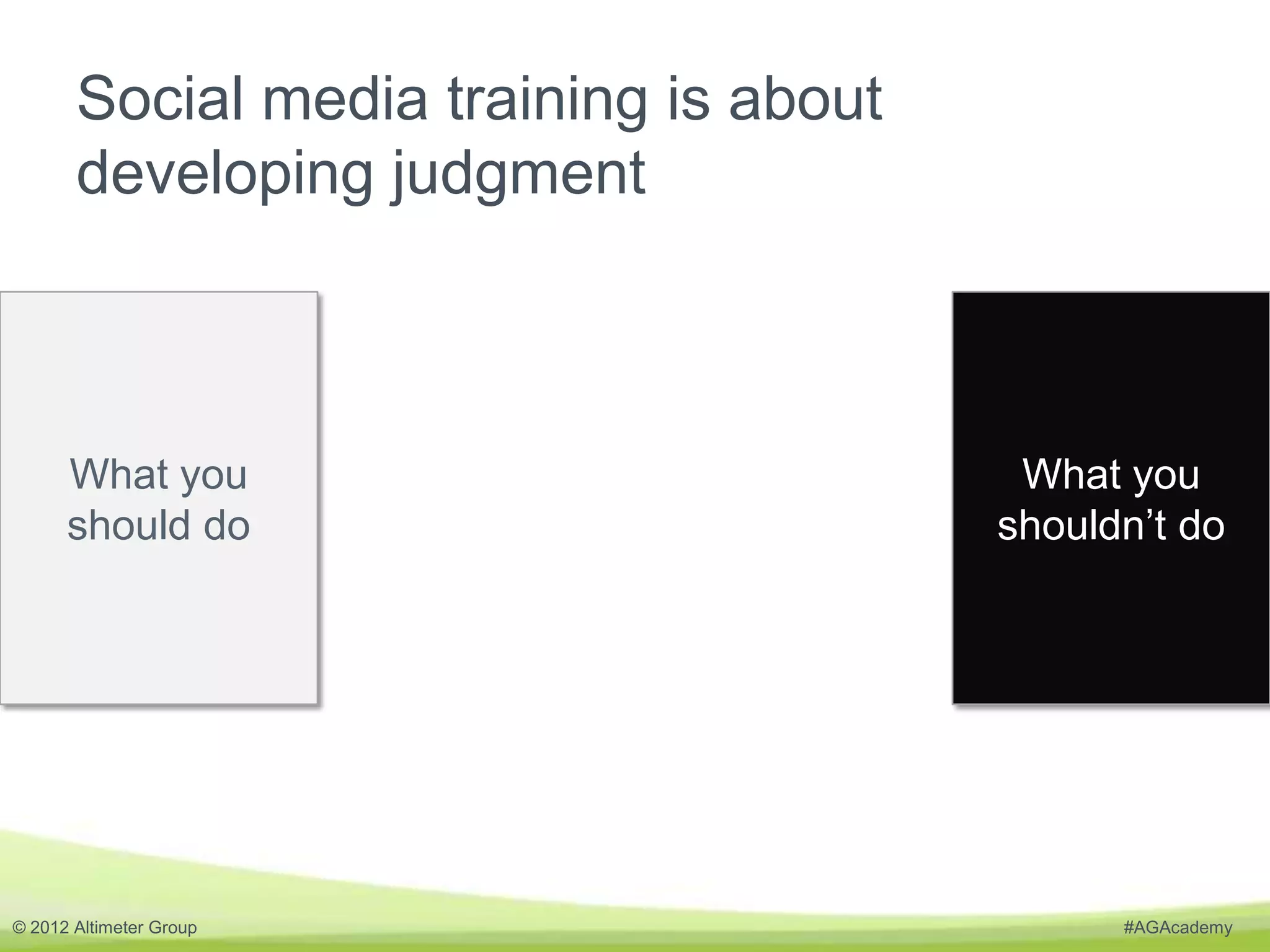 Social media training is about developing judgment

What you should do

What you shouldn’t do

© 2012 Altimeter Group

#AGAcademy